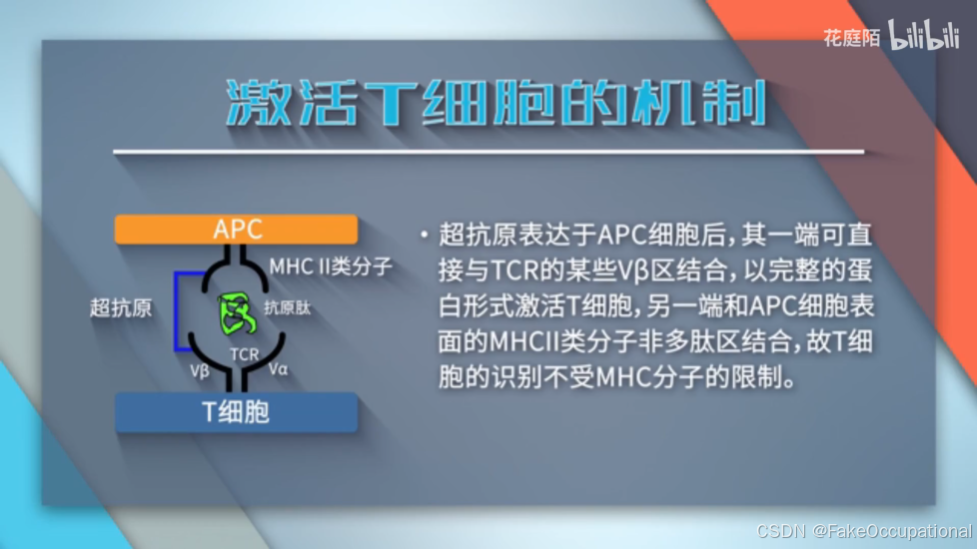 花庭陌 bilibili

激活T细胞的机制

APC

MHC II类分子

超抗原

抗原肽

TCR

Vβ

Vα

T细胞

• 超抗原表达于APC细胞后，其一端可直接与TCR的某些Vβ区结合，以完整的蛋白形式激活T细胞，另一端和APC细胞表面的MHCII类分子非多肽区结合，故T细胞的识别不受MHC分子的限制。

CSDN @FakeOccupational